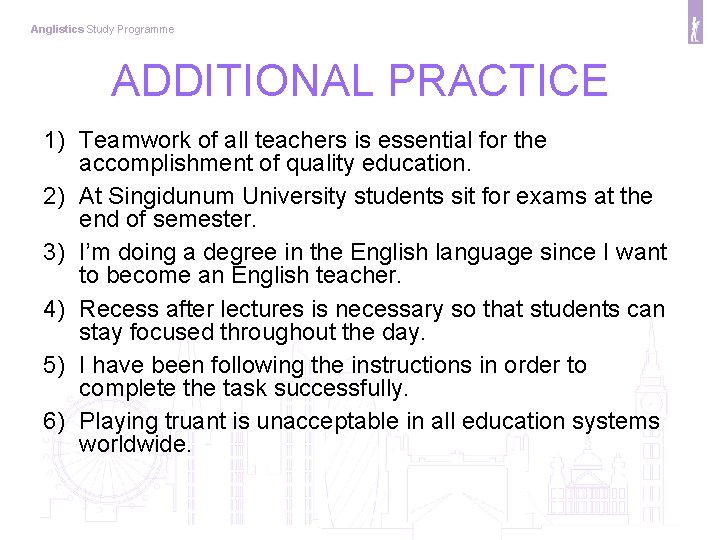 Anglistics Study Programme

ADDITIONAL PRACTICE

1) Teamwork of all teachers is essential for the accomplishment of quality education.
2) At Singidunum University students sit for exams at the end of semester.
3) I'm doing a degree in the English language since I want to become an English teacher.
4) Recess after lectures is necessary so that students can stay focused throughout the day.
5) I have been following the instructions in order to complete the task successfully.
6) Playing truant is unacceptable in all education systems worldwide.